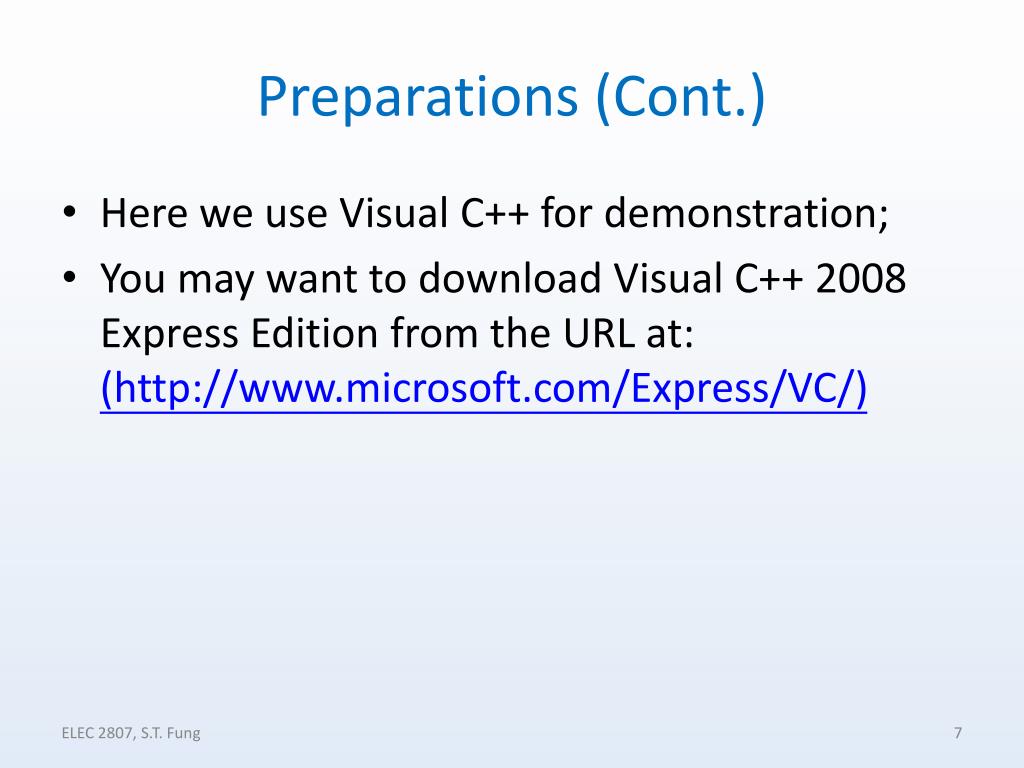 Preparations (Cont.)

• Here we use Visual C++ for demonstration;
• You may want to download Visual C++ 2008 Express Edition from the URL at: (http://www.microsoft.com/Express/VC/)

ELEC 2807, S.T. Fung

7